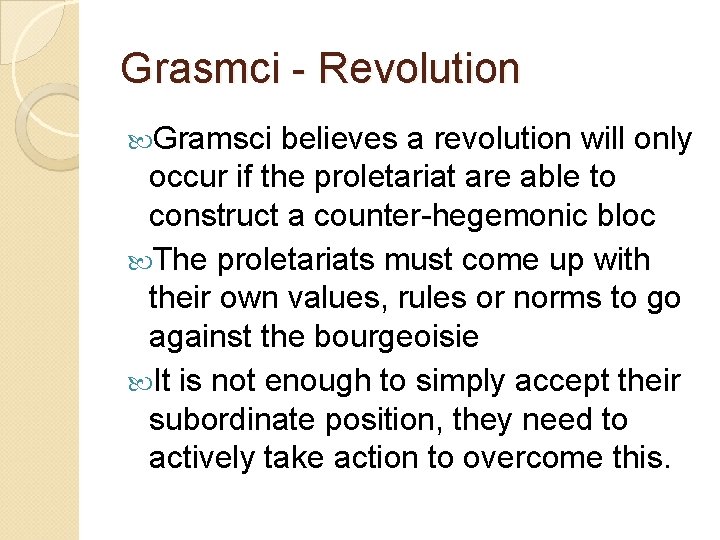 Grasmci - Revolution

Gramsci believes a revolution will only occur if the proletariat are able to construct a counter-hegemonic bloc

The proletariats must come up with their own values, rules or norms to go against the bourgeoisie

It is not enough to simply accept their subordinate position, they need to actively take action to overcome this.